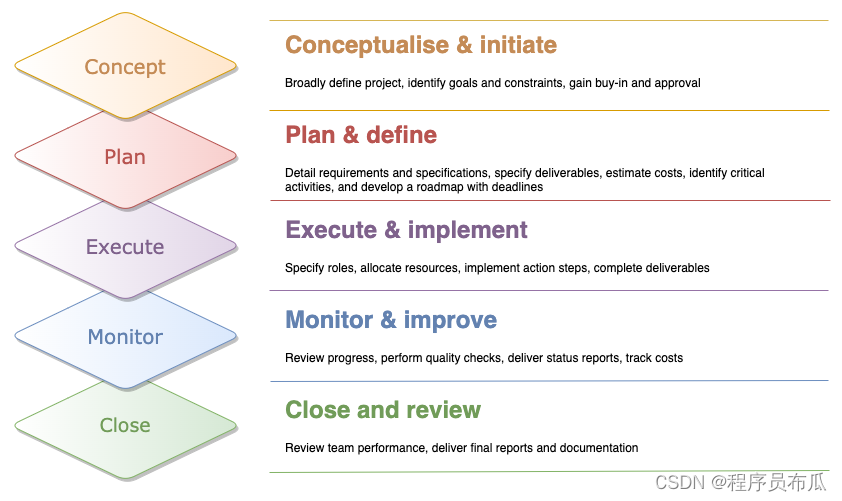 Concept

Plan

Execute

Monitor

Close

Conceptualise & initiate

Broadly define project, identify goals and constraints, gain buy-in and approval

Plan & define

Detail requirements and specifications, specify deliverables, estimate costs, identify critical activities, and develop a roadmap with deadlines

Execute & implement

Specify roles, allocate resources, implement action steps, complete deliverables

Monitor & improve

Review progress, perform quality checks, deliver status reports, track costs

Close and review

Review team performance, deliver final reports and documentation

CSDN @程序员布瓜